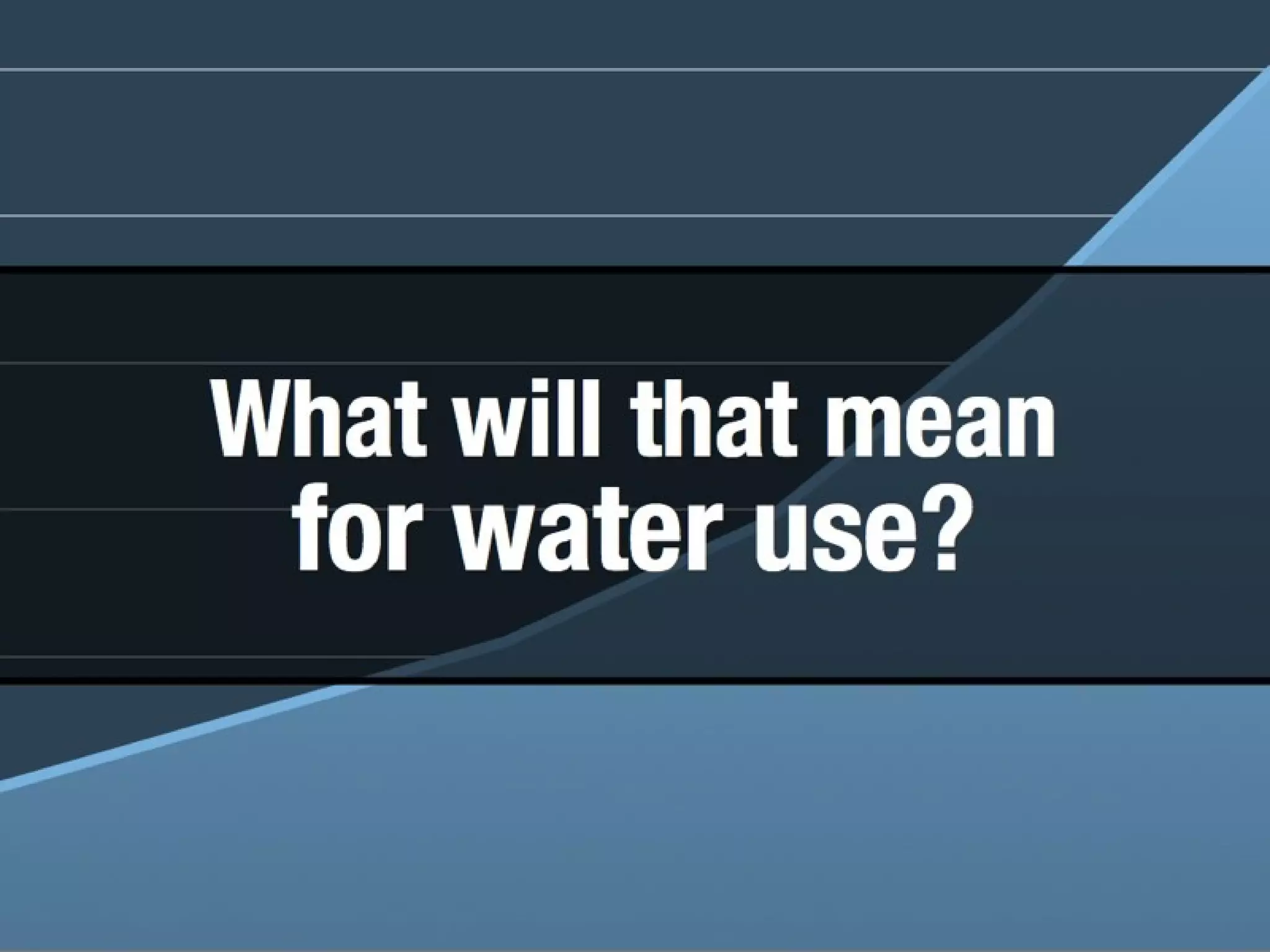 What will that mean for water use?